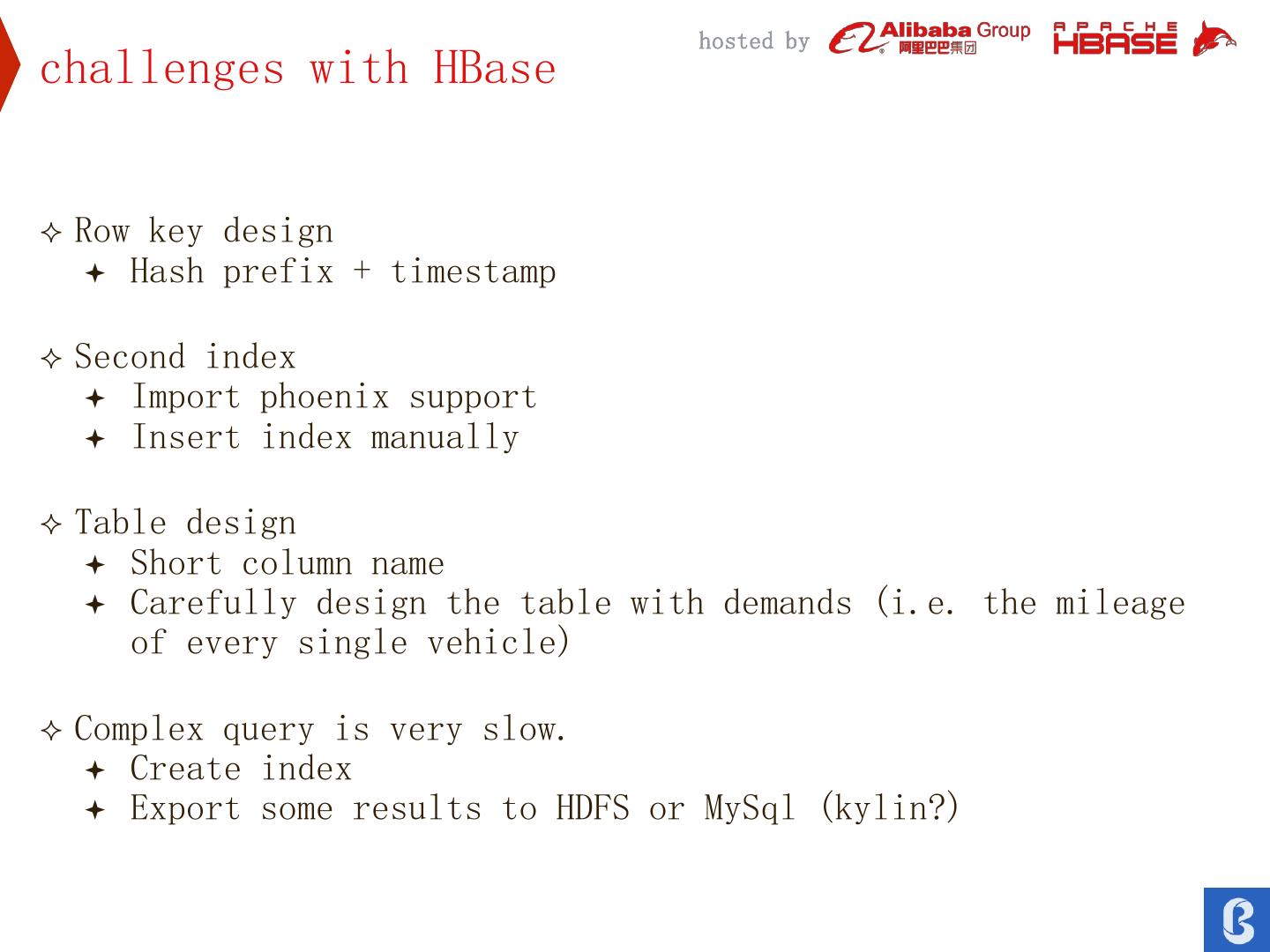 challenges with HBase

hosted by Alibaba Group 阿里巴巴集团 APACHE HBASE

✧ Row key design
✦ Hash prefix + timestamp

✧ Second index
✦ Import phoenix support
✦ Insert index manually

✧ Table design
✦ Short column name
✦ Carefully design the table with demands (i.e. the mileage of every single vehicle)

✧ Complex query is very slow.
✦ Create index
✦ Export some results to HDFS or MySql (kylin?)